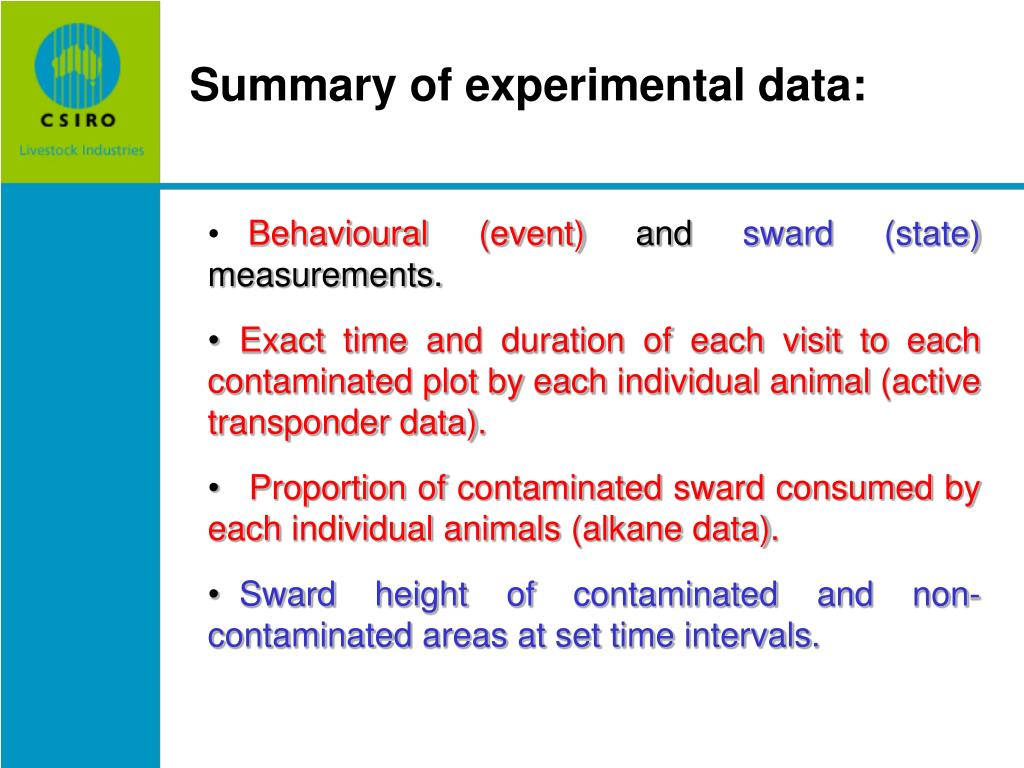 CSIRO
Livestock Industries

Summary of experimental data:

• Behavioural (event) and sward (state) measurements.

• Exact time and duration of each visit to each contaminated plot by each individual animal (active transponder data).

• Proportion of contaminated sward consumed by each individual animals (alkane data).

• Sward height of contaminated and non-contaminated areas at set time intervals.